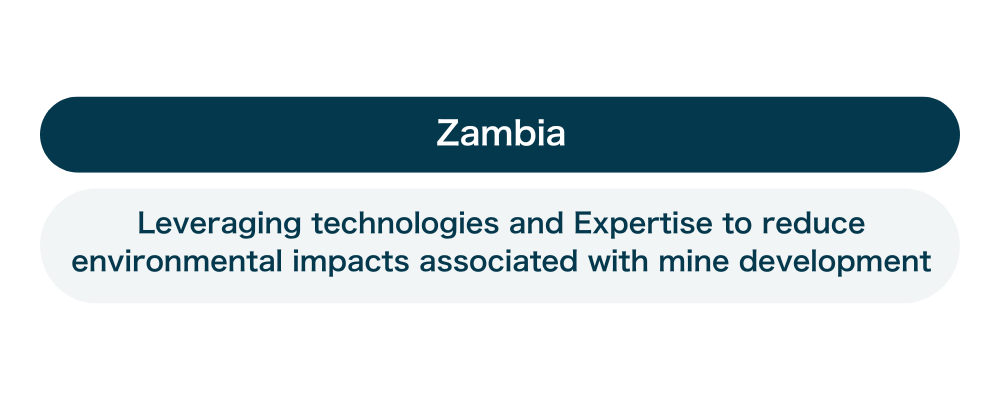 Zambia

Leveraging technologies and Expertise to reduce environmental impacts associated with mine development